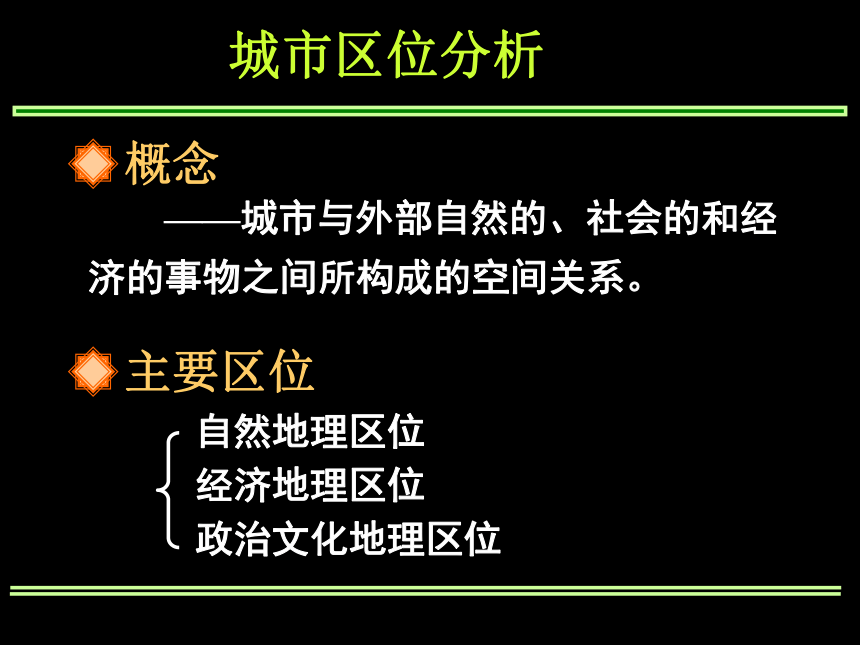 城市区位分析

概念

——城市与外部自然的、社会的和经济的事物之间所构成的空间关系。

主要区位

自然地理区位
经济地理区位
政治文化地理区位